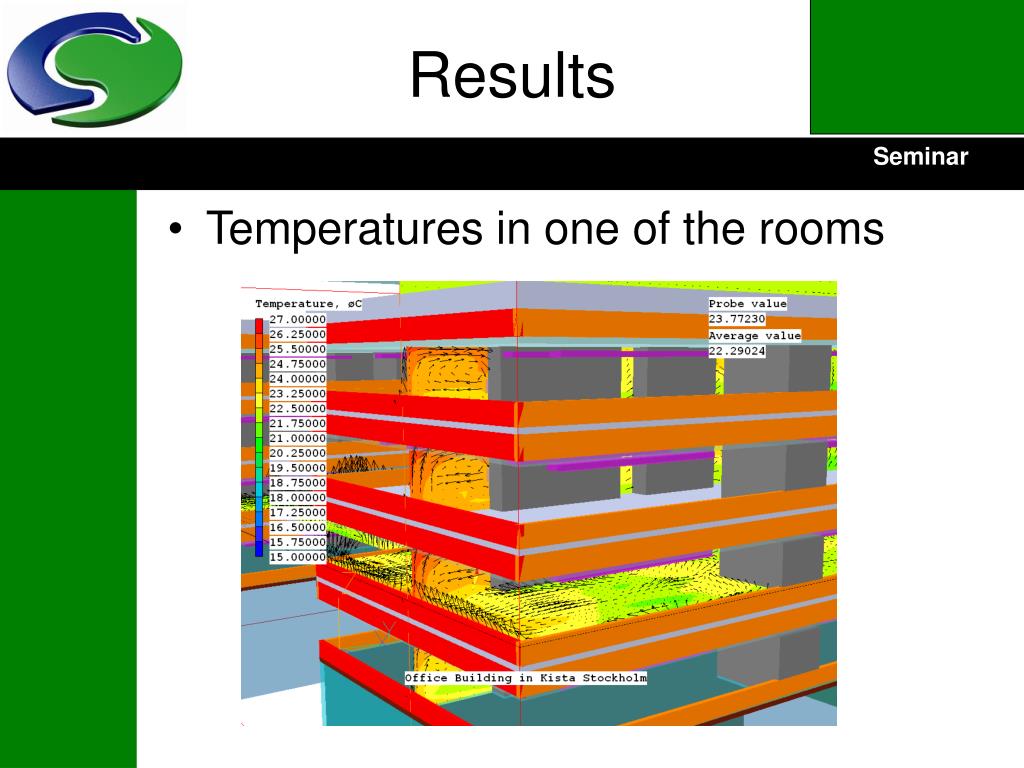 Results

Seminar

• Temperatures in one of the rooms

Temperature, øC
27.00000
26.25000
25.50000
24.75000
24.00000
23.25000
22.50000
21.75000
21.00000
20.25000
19.50000
18.75000
18.00000
17.25000
16.50000
15.75000
15.00000

Probe value
23.77230
Average value
22.29024

Office Building in Kista Stockholm